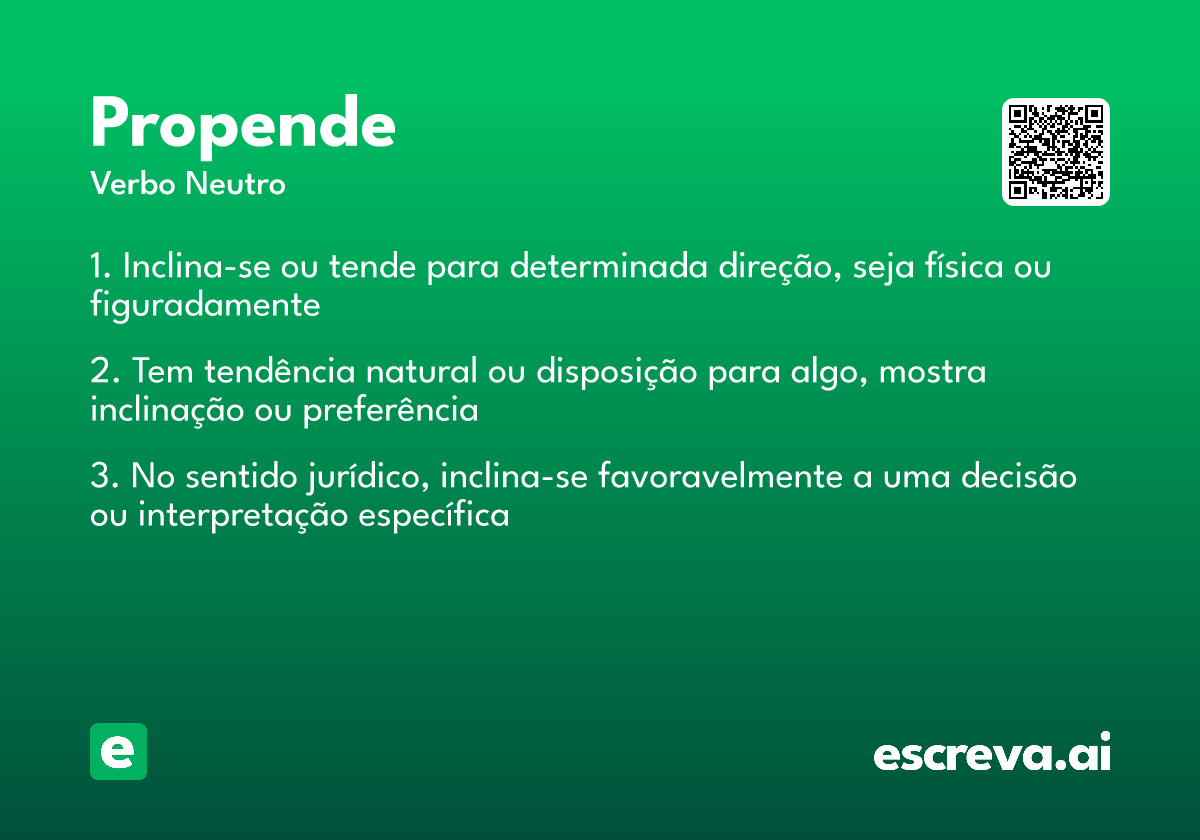 Propende
Verbo Neutro

1. Inclina-se ou tende para determinada direção, seja física ou figuradamente

2. Tem tendência natural ou disposição para algo, mostra inclinação ou preferência

3. No sentido jurídico, inclina-se favoravelmente a uma decisão ou interpretação específica

e

escreva.ai